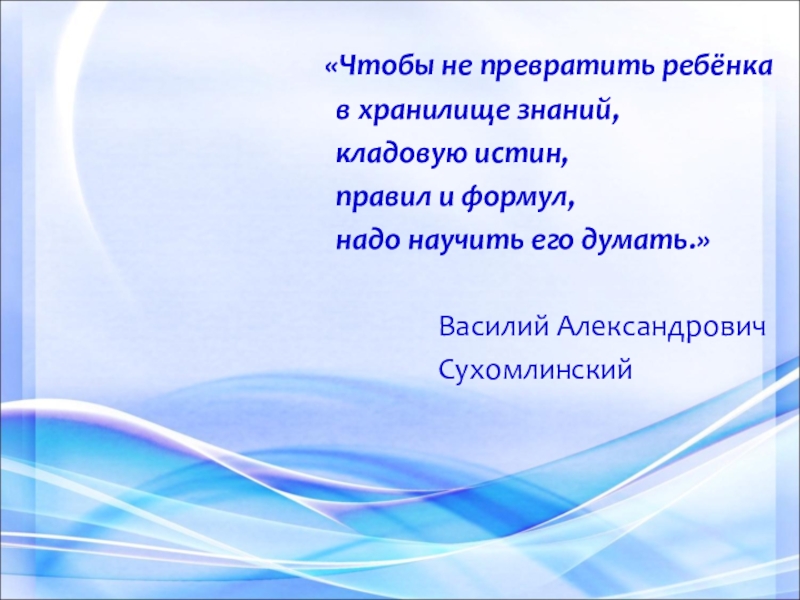 «Чтобы не превратить ребёнка
в хранилище знаний,
кладовую истин,
правил и формул,
надо научить его думать.»

Василий Александрович
Сухомлинский